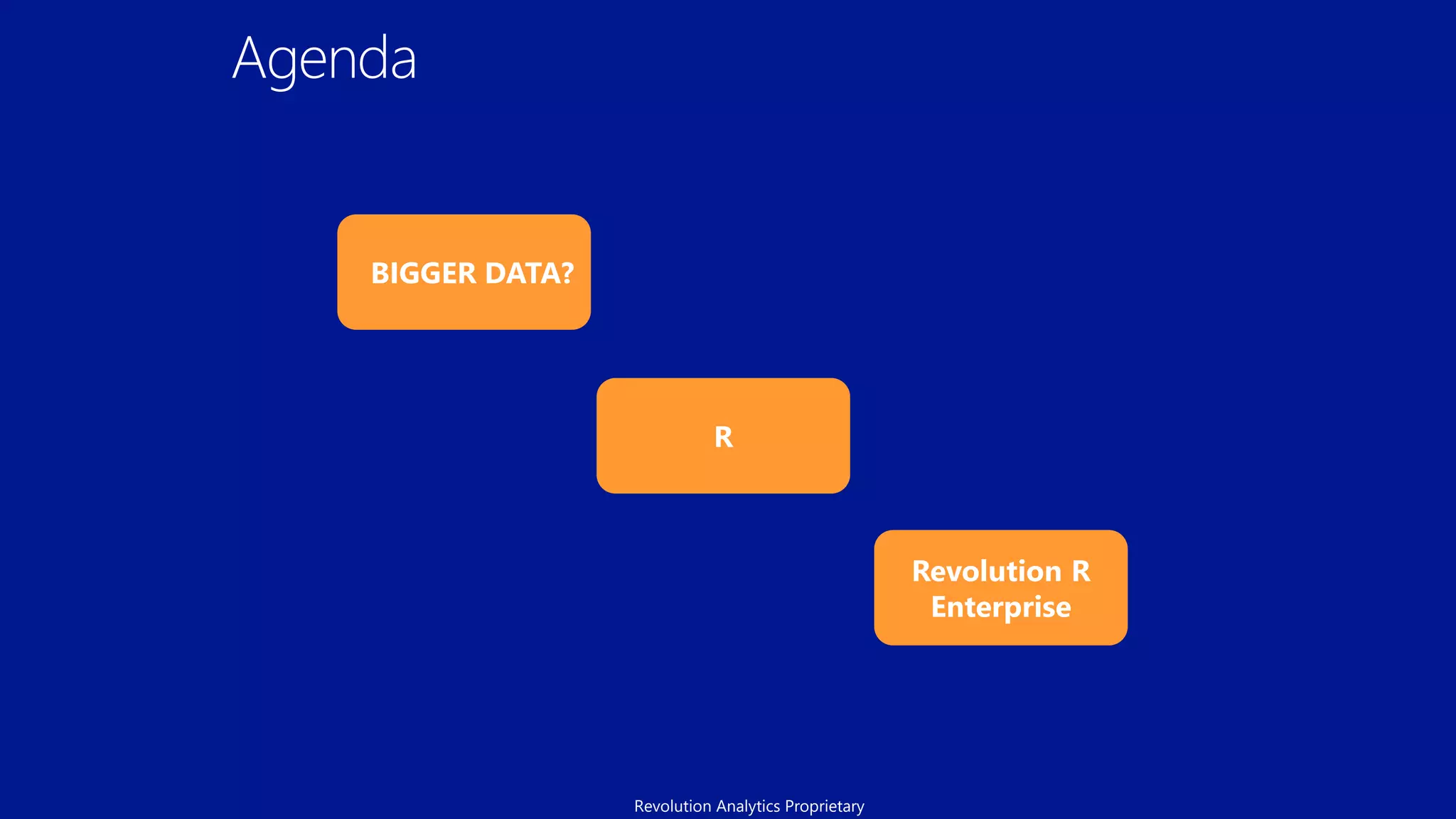 Agenda

BIGGER DATA?

R

Revolution R Enterprise

Revolution Analytics Proprietary